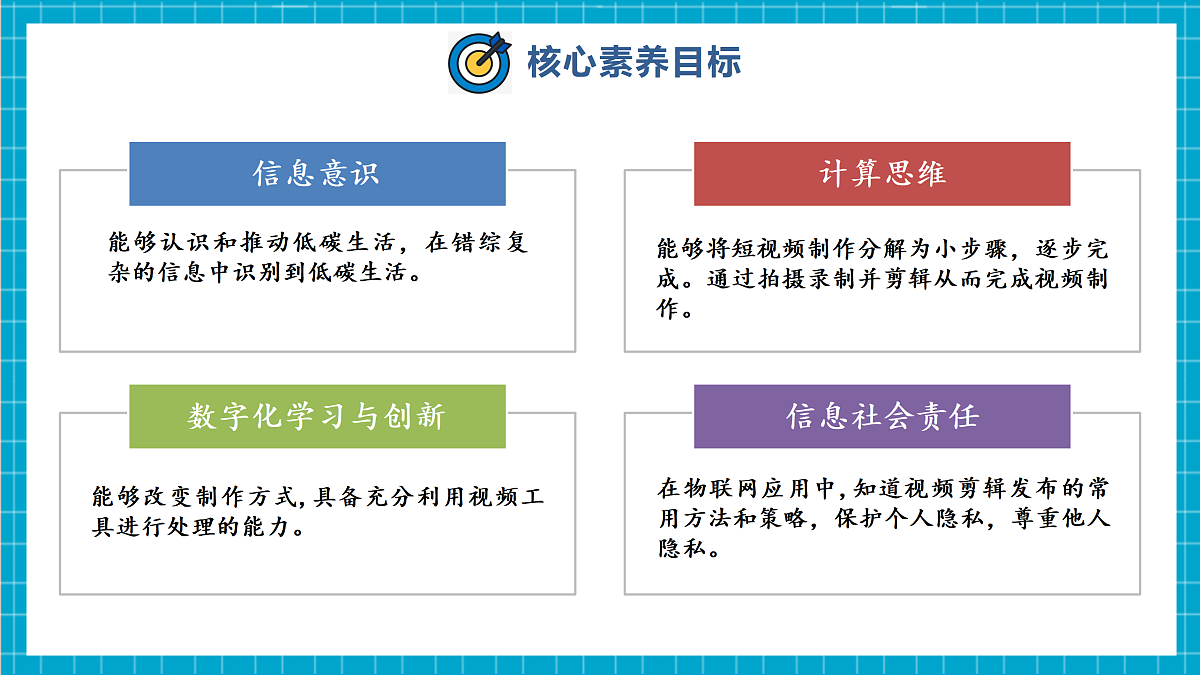 核心素养目标

信息意识

能够认识和推动低碳生活，在错综复杂的信息中识别到低碳生活。

计算思维

能够将短视频制作分解为小步骤，逐步完成。通过拍摄录制并剪辑从而完成视频制作。

数字化学习与创新

能够改变制作方式,具备充分利用视频工具进行处理的能力。

信息社会责任

在物联网应用中,知道视频剪辑发布的常用方法和策略，保护个人隐私，尊重他人隐私。